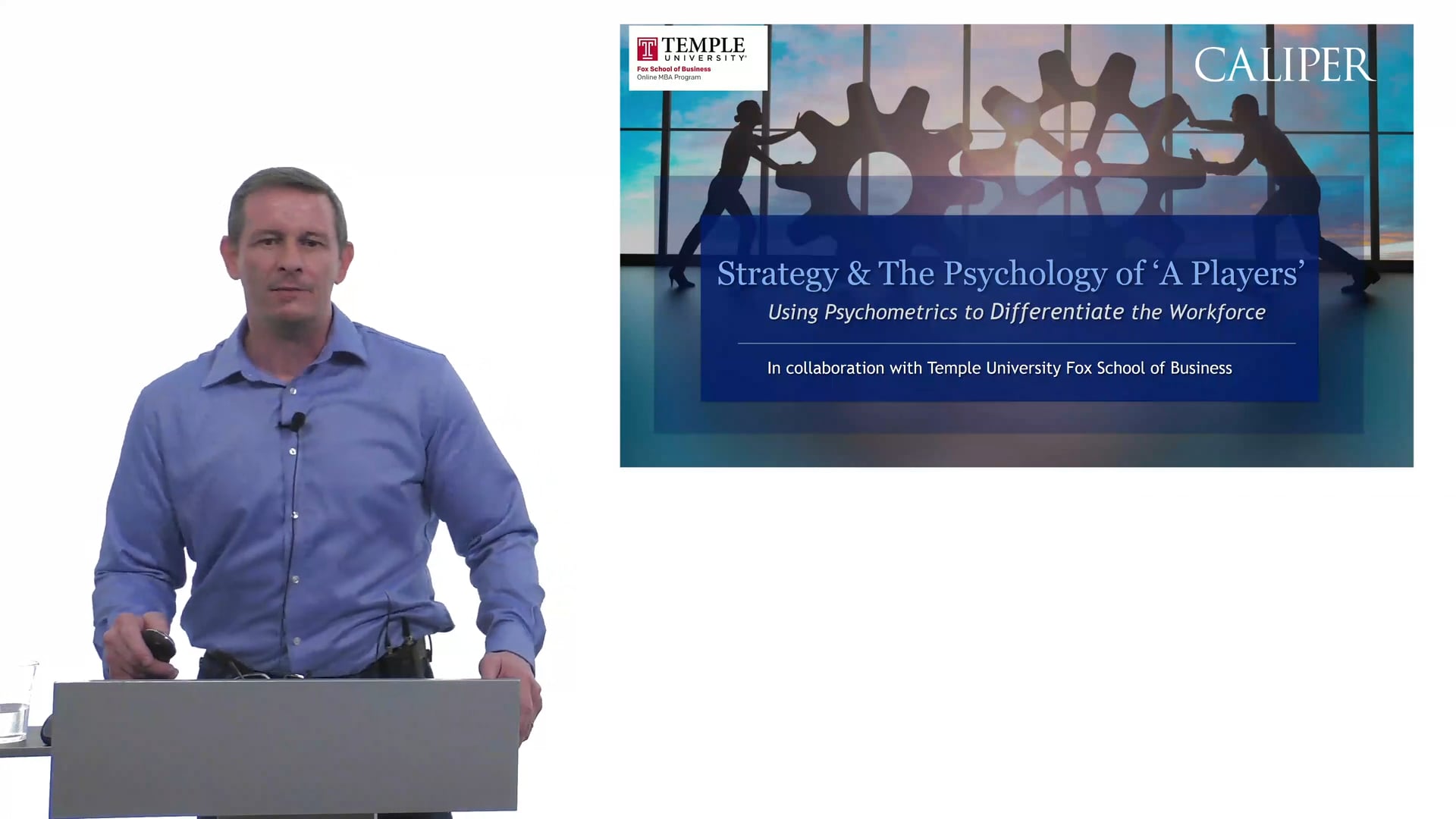 TEMPLE UNIVERSITY®
Fox School of Business
Online MBA Program

CALIPER

Strategy & The Psychology of 'A Players'
Using Psychometrics to Differentiate the Workforce

In collaboration with Temple University Fox School of Business